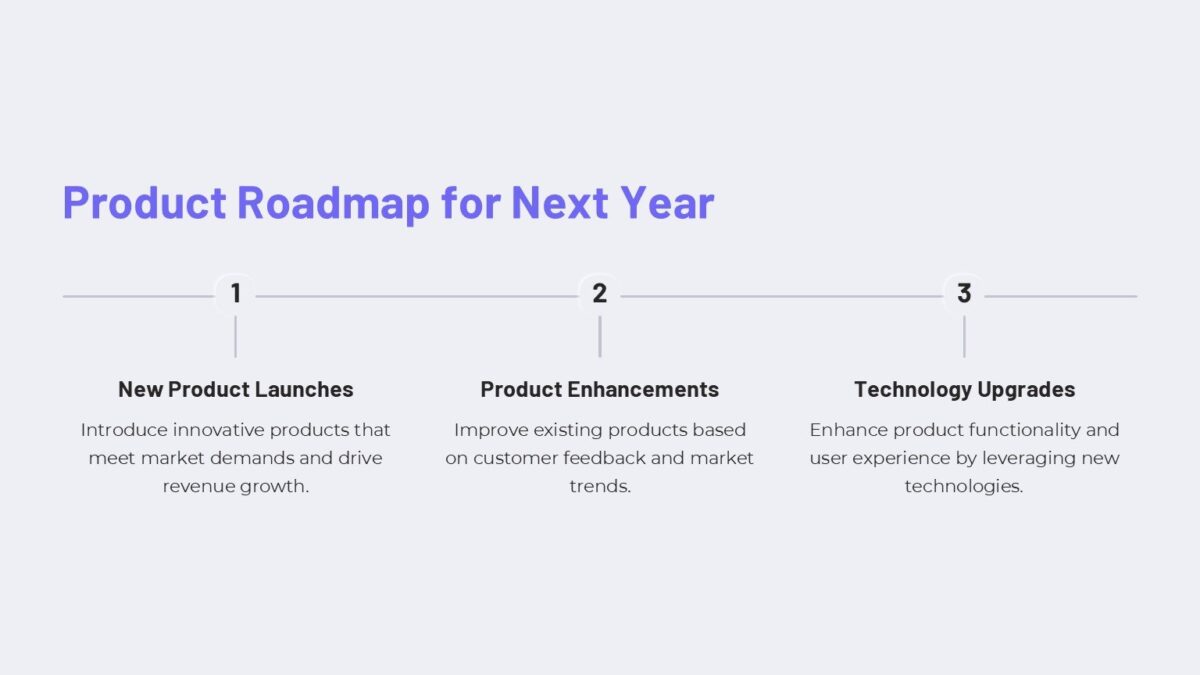 Product Roadmap for Next Year

1

New Product Launches

Introduce innovative products that meet market demands and drive revenue growth.

2

Product Enhancements

Improve existing products based on customer feedback and market trends.

3

Technology Upgrades

Enhance product functionality and user experience by leveraging new technologies.